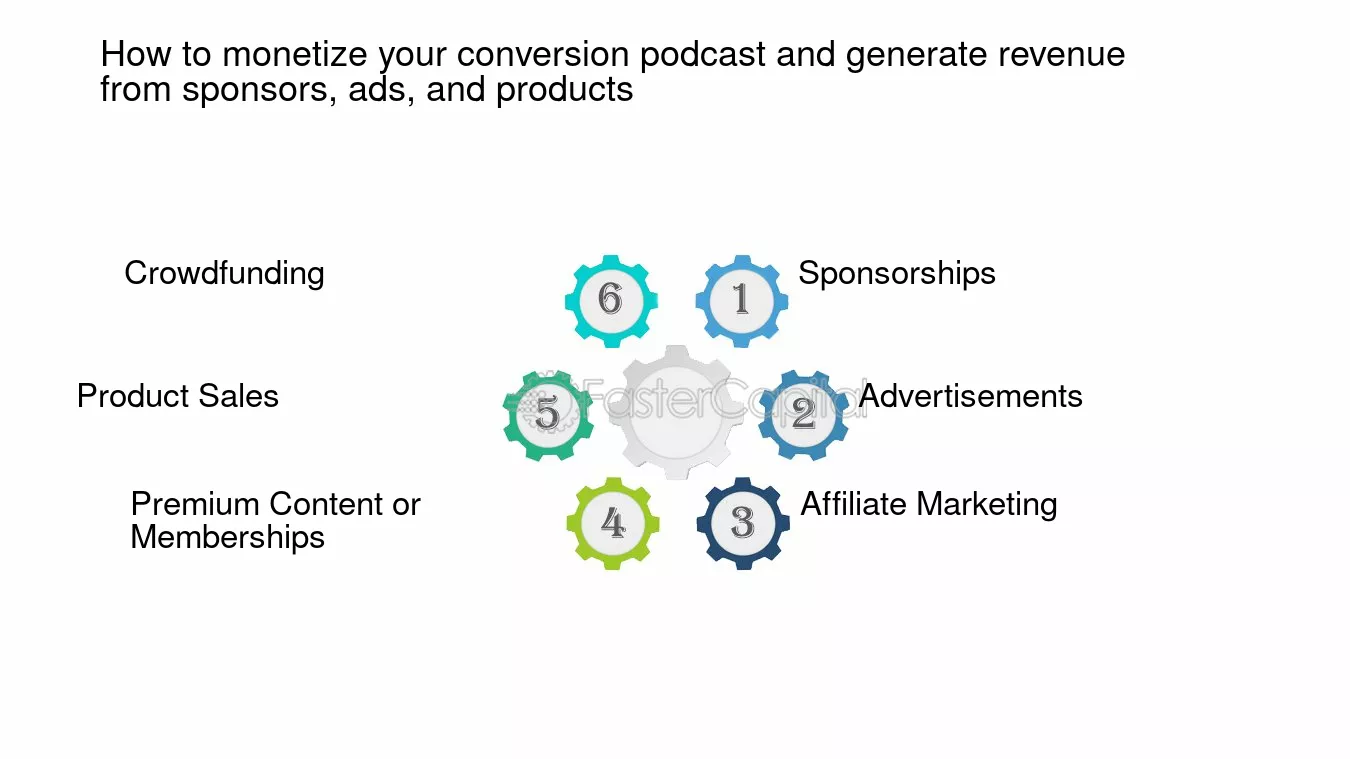 How to monetize your conversion podcast and generate revenue from sponsors, ads, and products

1 Sponsorships

2 Advertisements

3 Affiliate Marketing

4 Premium Content or Memberships

5 Product Sales

6 Crowdfunding

FasterCapital